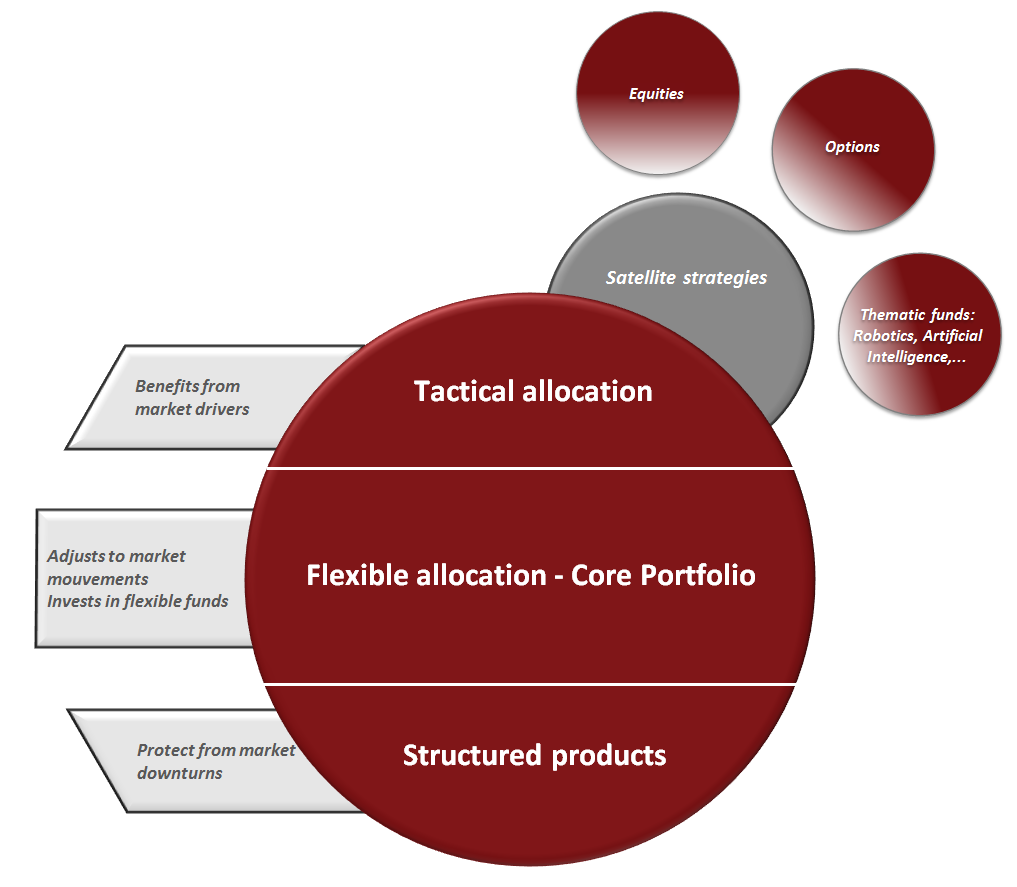 Equities

Options

Satellite strategies

Thematic funds: Robotics, Artificial Intelligence,...

Benefits from market drivers

Tactical allocation

Adjusts to market mouvements
Invests in flexible funds

Flexible allocation - Core Portfolio

Protect from market downturns

Structured products